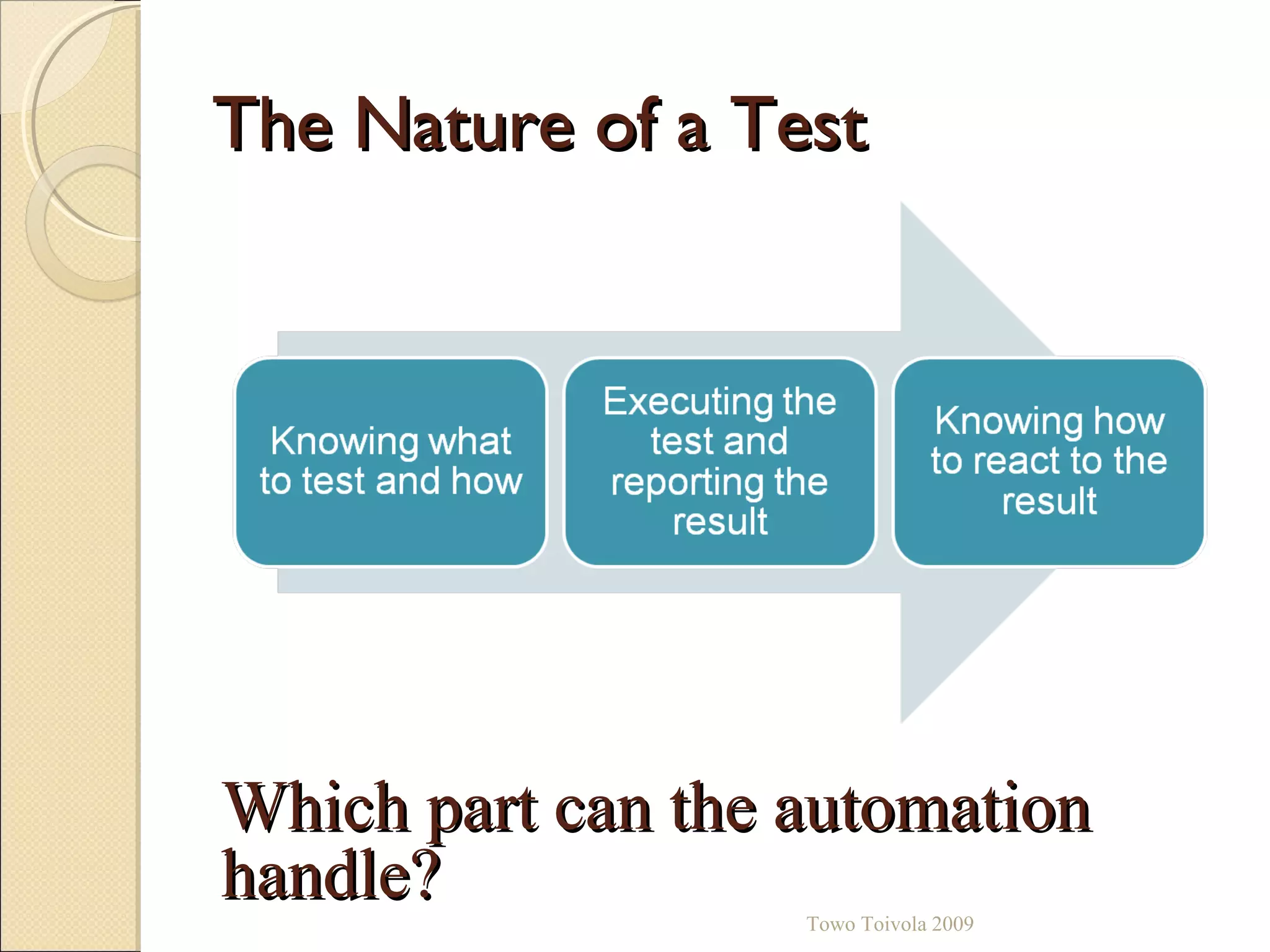 The Nature of a Test

Knowing what to test and how

Executing the test and reporting the result

Knowing how to react to the result

Which part can the automation handle?

Towo Toivola 2009